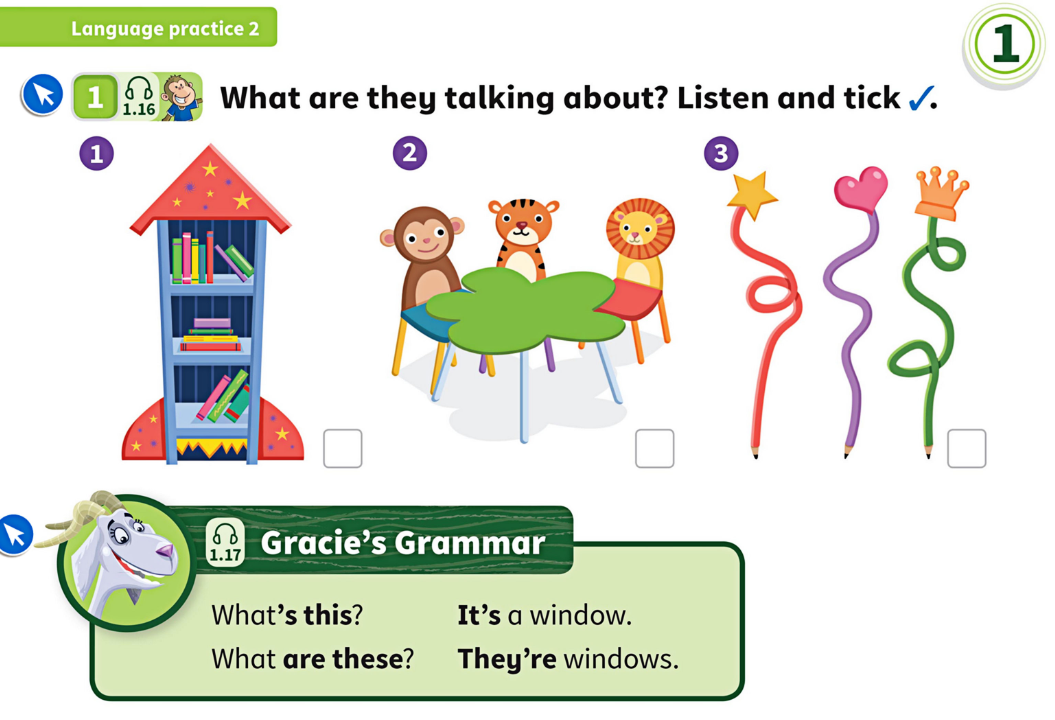 Language practice 2

1

1 1.16 What are they talking about? Listen and tick ✓.

1

2

3

1.17 Gracie's Grammar

What's this? It's a window.

What are these? They're windows.